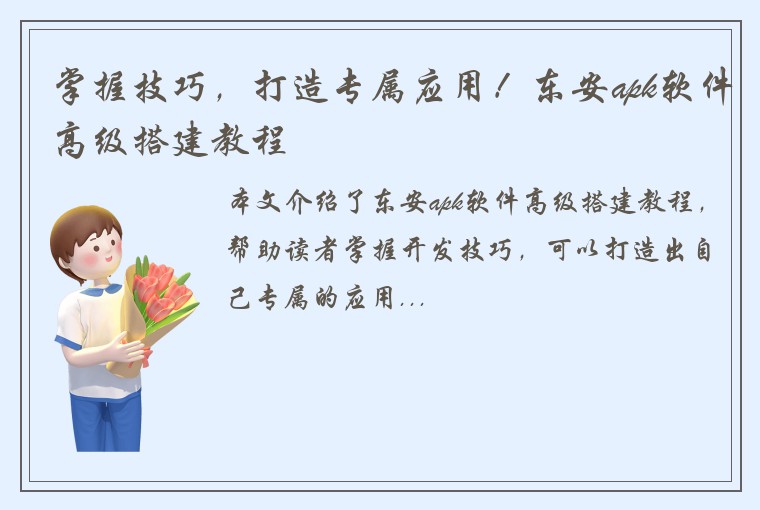 掌握技巧，打造专属应用！东安apk软件高级搭建教程

本文介绍了东安apk软件高级搭建教程，帮助读者掌握开发技巧，可以打造出自己专属的应用...